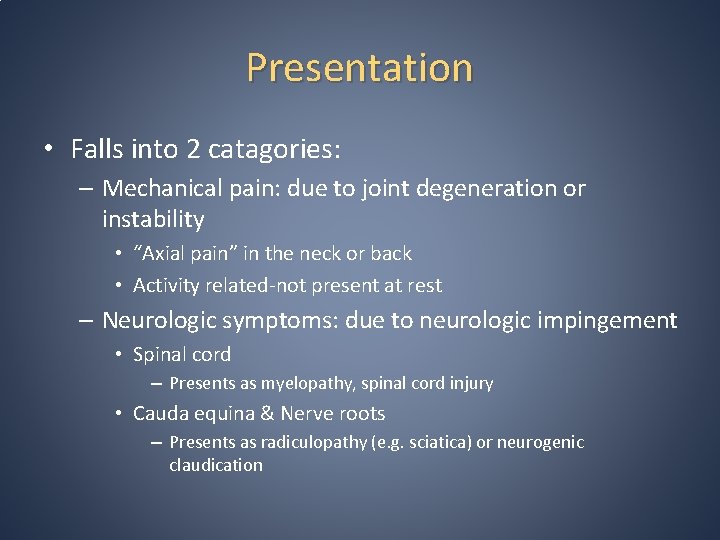 Presentation

• Falls into 2 catagories:
– Mechanical pain: due to joint degeneration or instability
• "Axial pain" in the neck or back
• Activity related-not present at rest
– Neurologic symptoms: due to neurologic impingement
• Spinal cord
– Presents as myelopathy, spinal cord injury
• Cauda equina & Nerve roots
– Presents as radiculopathy (e.g. sciatica) or neurogenic claudication